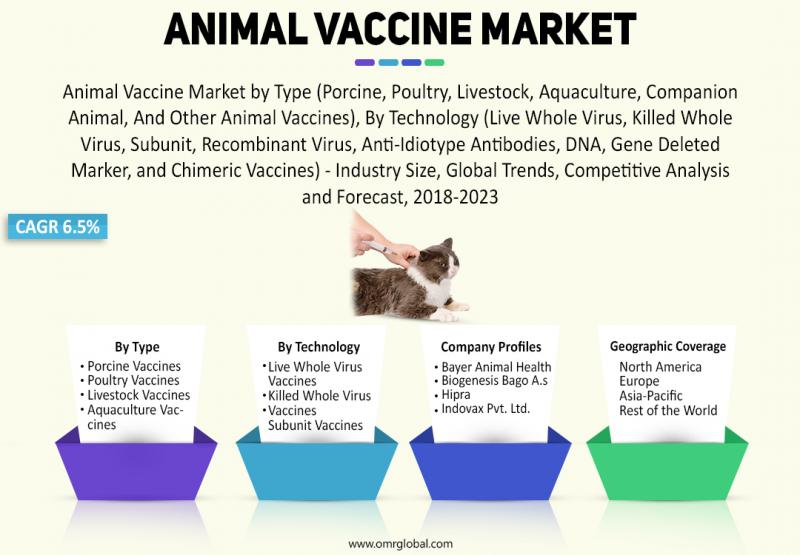 ANIMAL VACCINE MARKET

Animal Vaccine Market by Type (Porcine, Poultry, Livestock, Aquaculture, Companion Animal, And Other Animal Vaccines), By Technology (Live Whole Virus, Killed Whole Virus, Subunit, Recombinant Virus, Anti-Idiotype Antibodies, DNA, Gene Deleted Marker, and Chimeric Vaccines) - Industry Size, Global Trends, Competitive Analysis and Forecast, 2018-2023

CAGR 6.5%

By Type
• Porcine Vaccines
• Poultry Vaccines
• Livestock Vaccines
• Aquaculture Vaccines

By Technology
• Live Whole Virus Vaccines
• Killed Whole Virus
• Vaccines
Subunit Vaccines

Company Profiles
• Bayer Animal Health
• Biogenesis Bago A.s
• Hipra
• Indovax Pvt. Ltd.

Geographic Coverage
North America
Europe
Asia-Pacific
Rest of the World

www.omrglobal.com